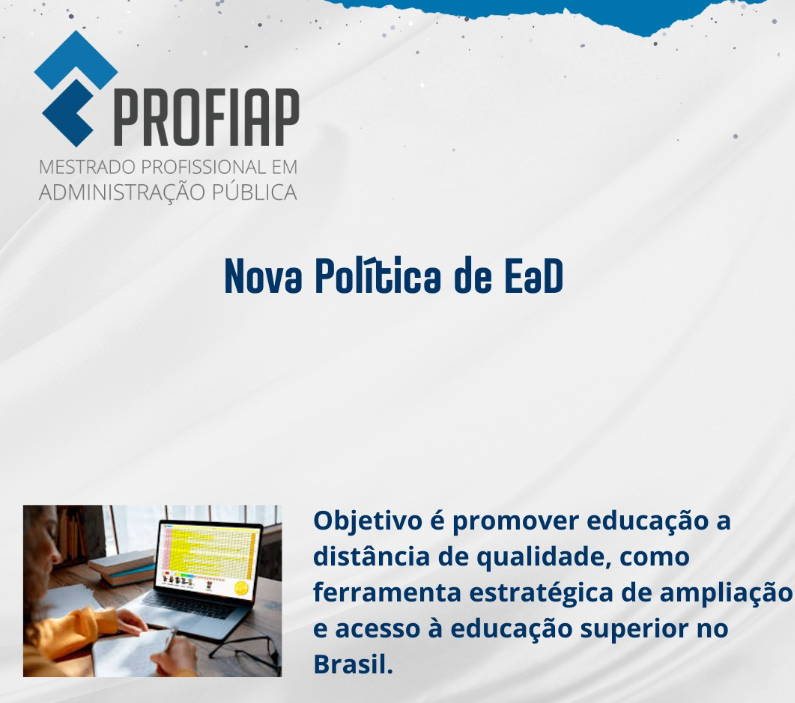 PROFIAP
MESTRADO PROFISSIONAL EM ADMINISTRAÇÃO PÚBLICA

Nova Política de EaD

Objetivo é promover educação a distância de qualidade, como ferramenta estratégica de ampliação e acesso à educação superior no Brasil.